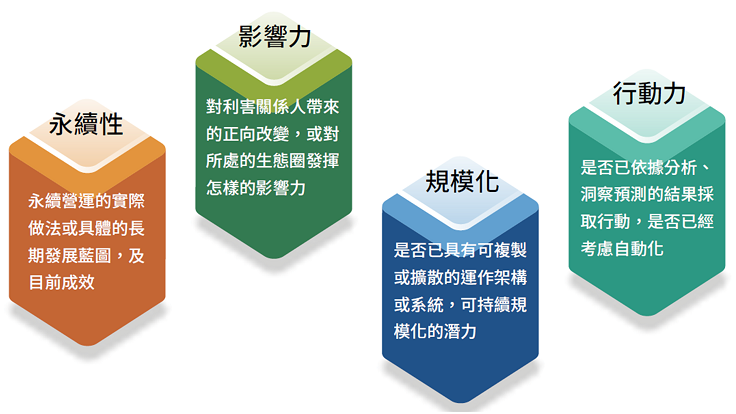 永續性

永續營運的實際做法或具體的長期發展藍圖，及目前成效

影響力

對利害關係人帶來的正向改變，或對所處的生態圈發揮怎樣的影響力

規模化

是否已具有可複製或擴散的運作架構或系統，可持續規模化的潛力

行動力

是否已依據分析、洞察預測的結果採取行動，是否已經考慮自動化